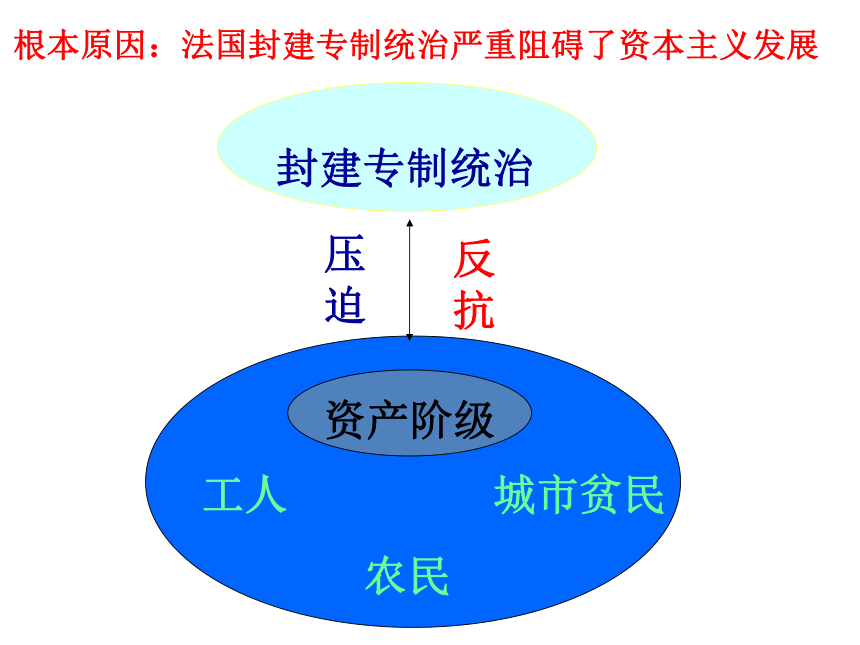 根本原因：法国封建专制统治严重阻碍了资本主义发展

封建专制统治

压迫

反抗

资产阶级

工人

城市贫民

农民